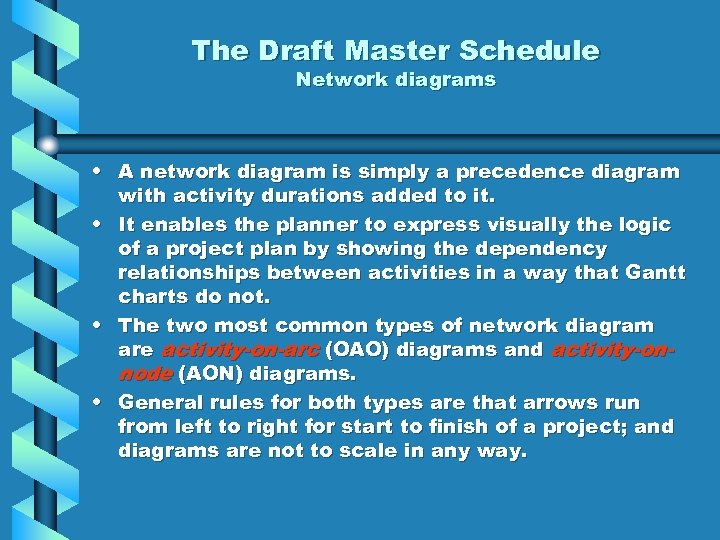 The Draft Master Schedule
Network diagrams

• A network diagram is simply a precedence diagram with activity durations added to it.
• It enables the planner to express visually the logic of a project plan by showing the dependency relationships between activities in a way that Gantt charts do not.
• The two most common types of network diagram are activity-on-arc (OAO) diagrams and activity-on-node (AON) diagrams.
• General rules for both types are that arrows run from left to right for start to finish of a project; and diagrams are not to scale in any way.